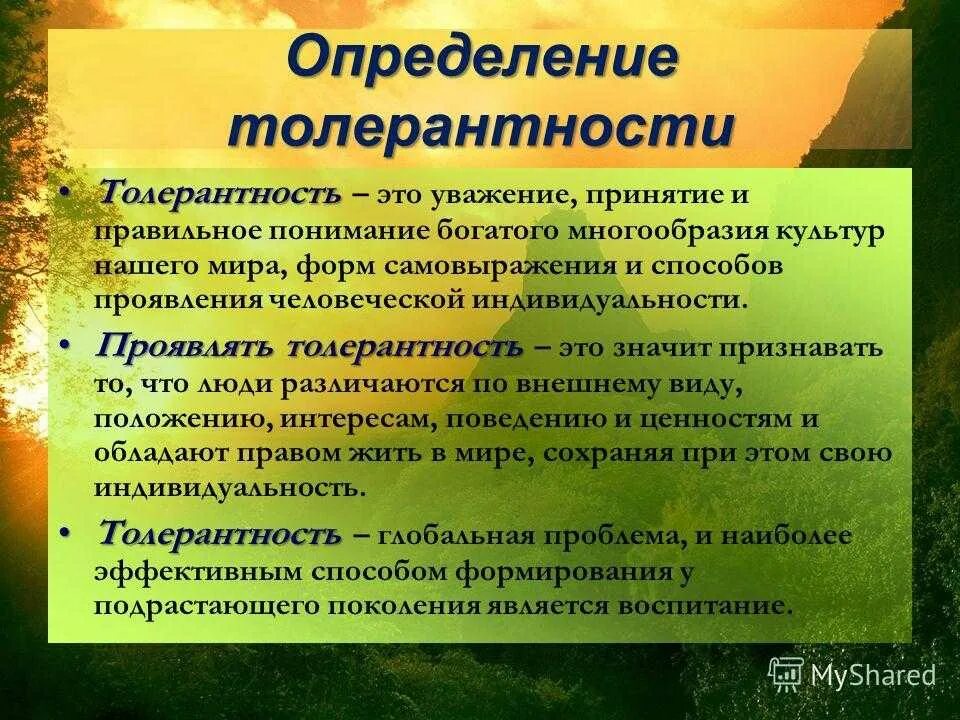 Определение толерантности

• Толерантность – это уважение, принятие и правильное понимание богатого многообразия культур нашего мира, форм самовыражения и способов проявления человеческой индивидуальности.

• Проявлять толерантность – это значит признавать то, что люди различаются по внешнему виду, положению, интересам, поведению и ценностям и обладают правом жить в мире, сохраняя при этом свою индивидуальность.

• Толерантность – глобальная проблема, и наиболее эффективным способом формирования у подрастающего поколения является воспитание.

MyShared